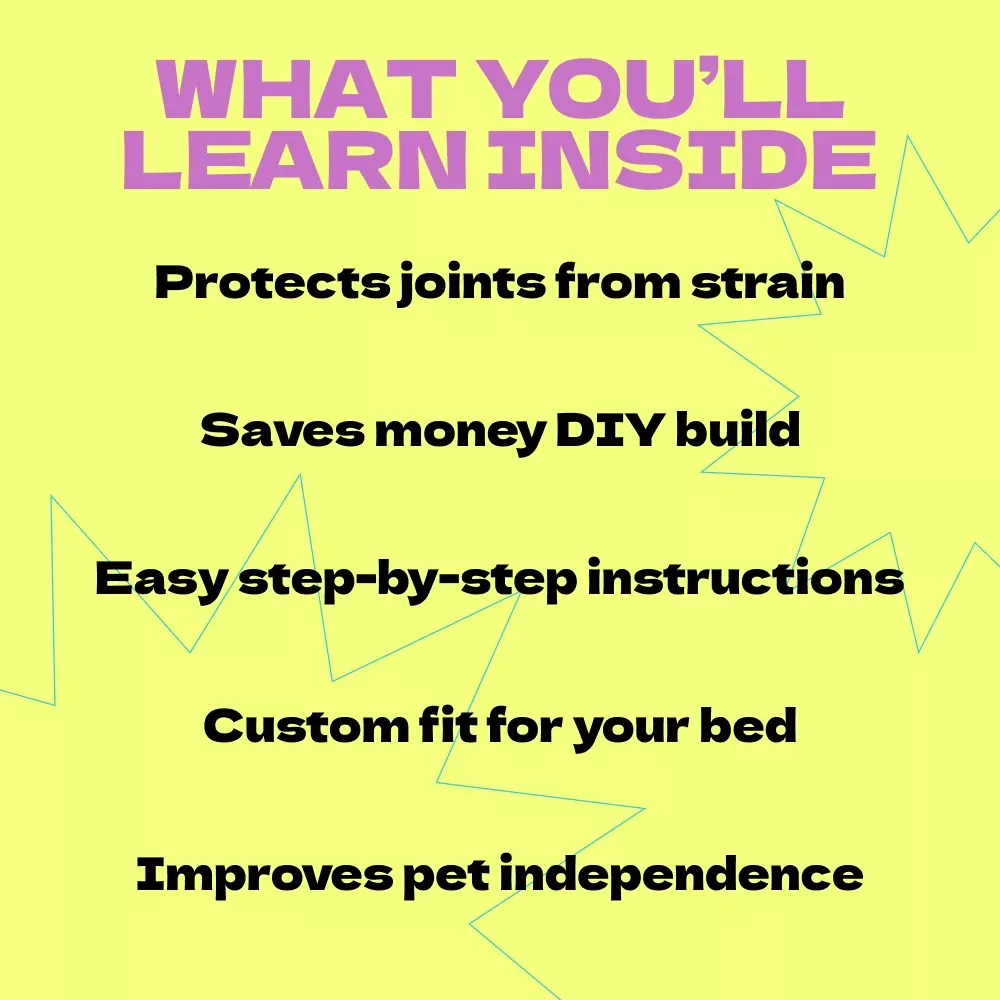 WHAT YOU'LL LEARN INSIDE

Protects joints from strain

Saves money DIY build

Easy step-by-step instructions

Custom fit for your bed

Improves pet independence